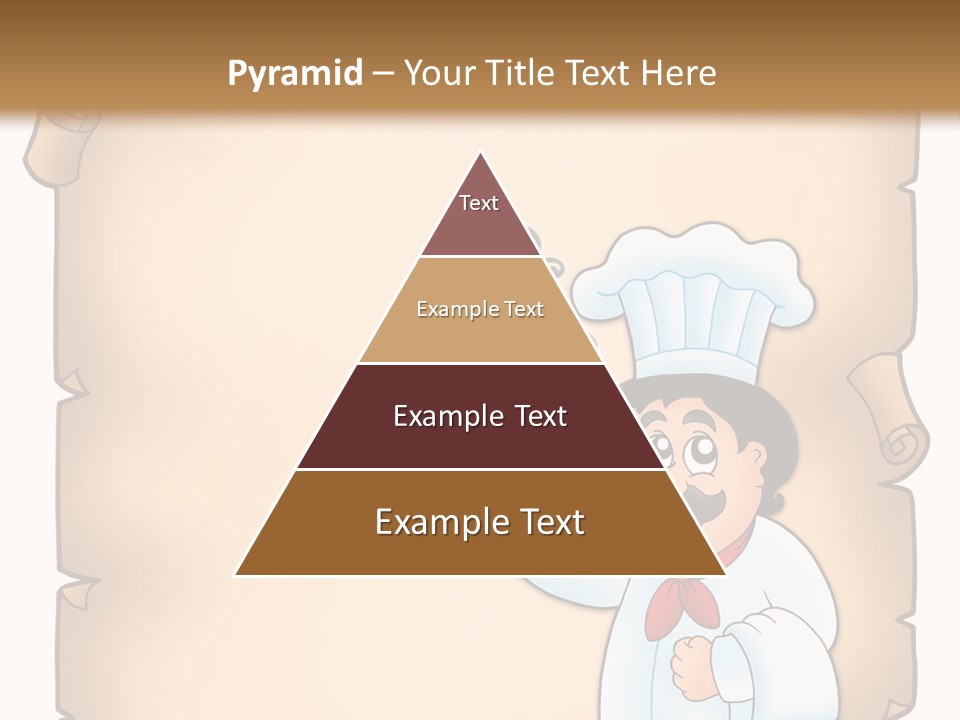 Pyramid – Your Title Text Here

Text

Example Text

Example Text

Example Text